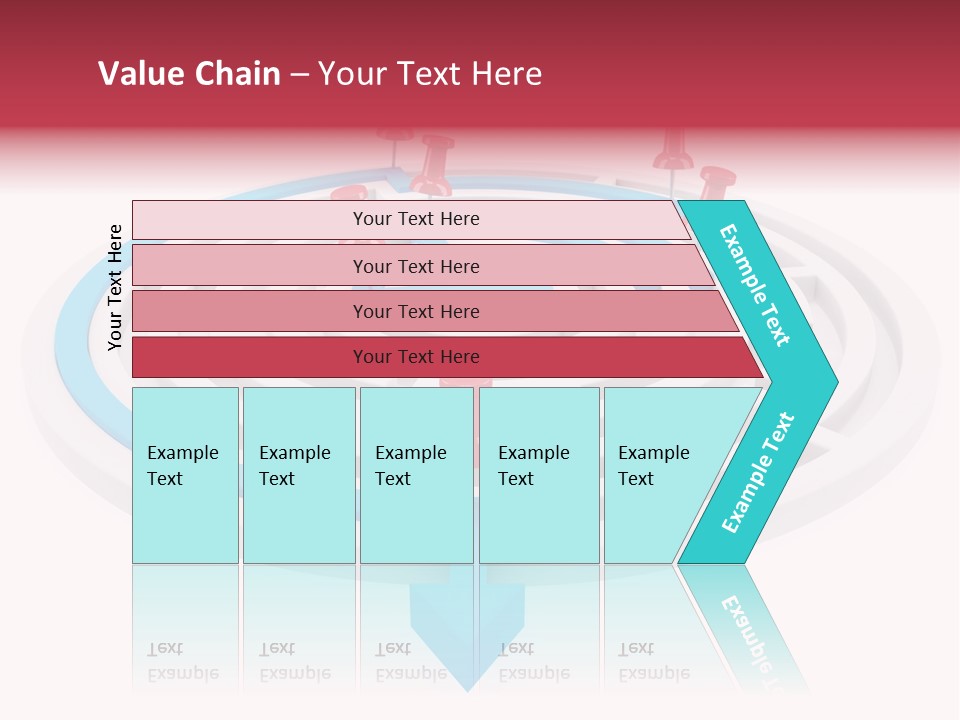 Value Chain – Your Text Here

Your Text Here

Your Text Here

Your Text Here

Your Text Here

Your Text Here

Example Text

Example Text

Example Text

Example Text

Example Text

Example Text

Example Text